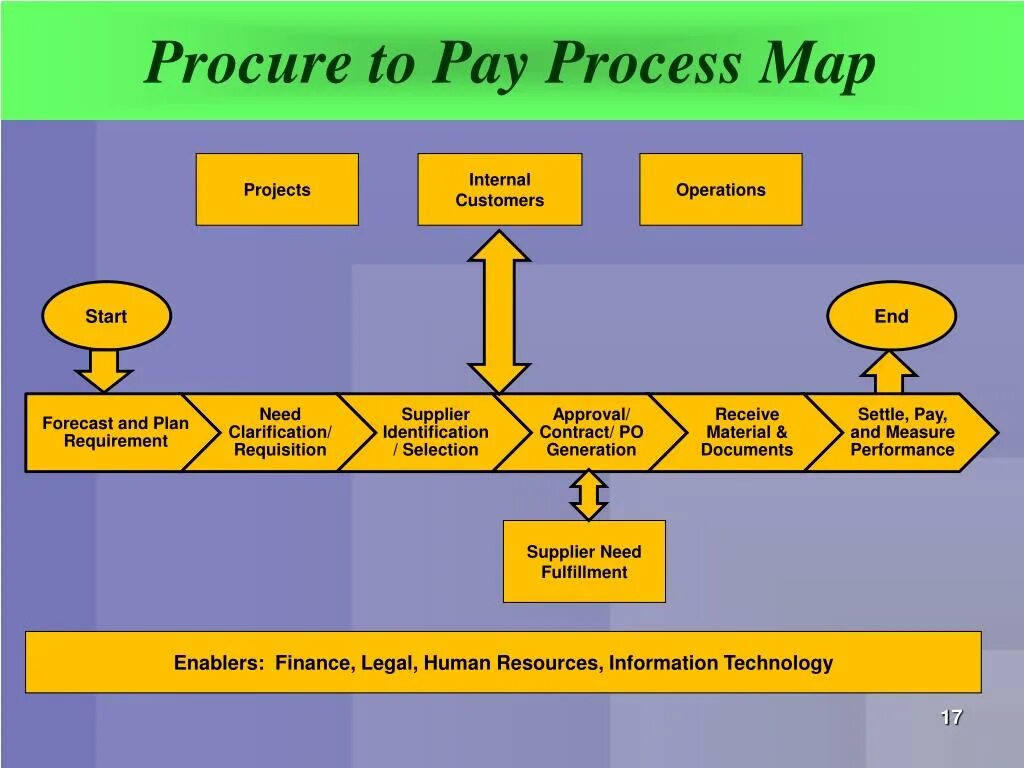 Procure to Pay Process Map

Projects

Internal Customers

Operations

Start

End

Forecast and Plan Requirement

Need Clarification/ Requisition

Supplier Identification / Selection

Approval/ Contract/ PO Generation

Receive Material & Documents

Settle, Pay, and Measure Performance

Supplier Need Fulfillment

Enablers: Finance, Legal, Human Resources, Information Technology

17